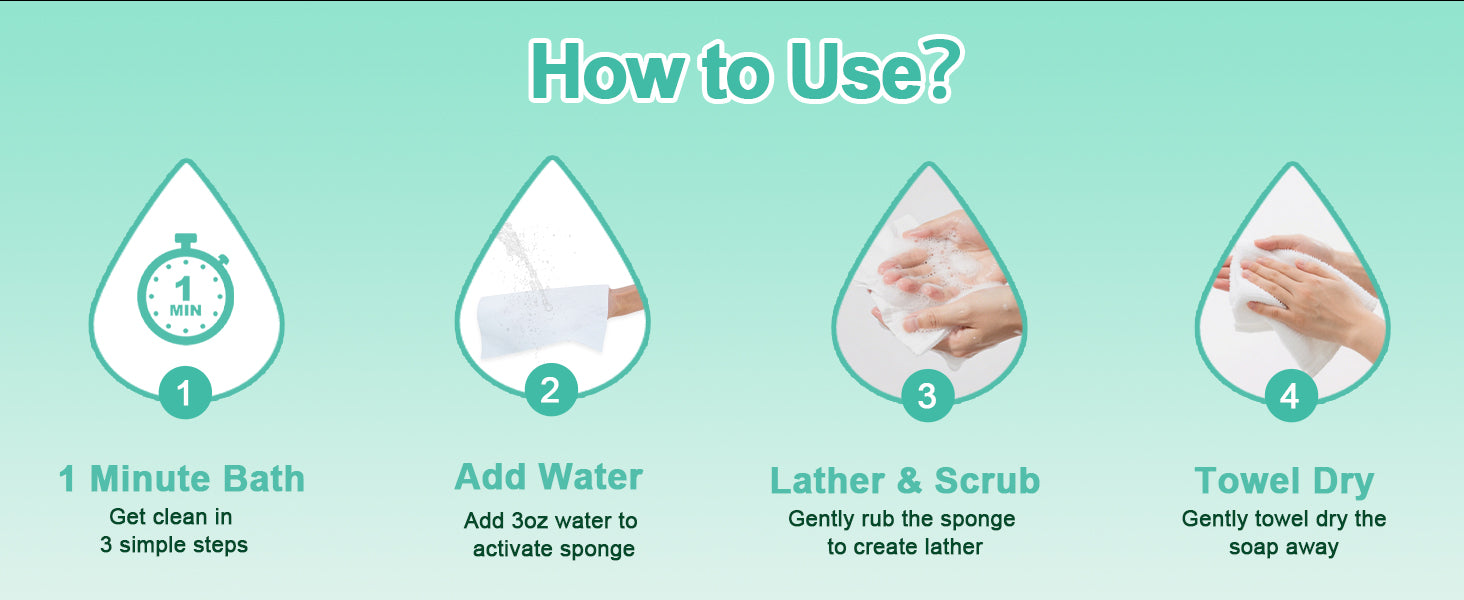 How to Use?

1
MIN

1

1 Minute Bath
Get clean in 3 simple steps

2

Add Water
Add 3oz water to activate sponge

3

Lather & Scrub
Gently rub the sponge to create lather

4

Towel Dry
Gently towel dry the soap away